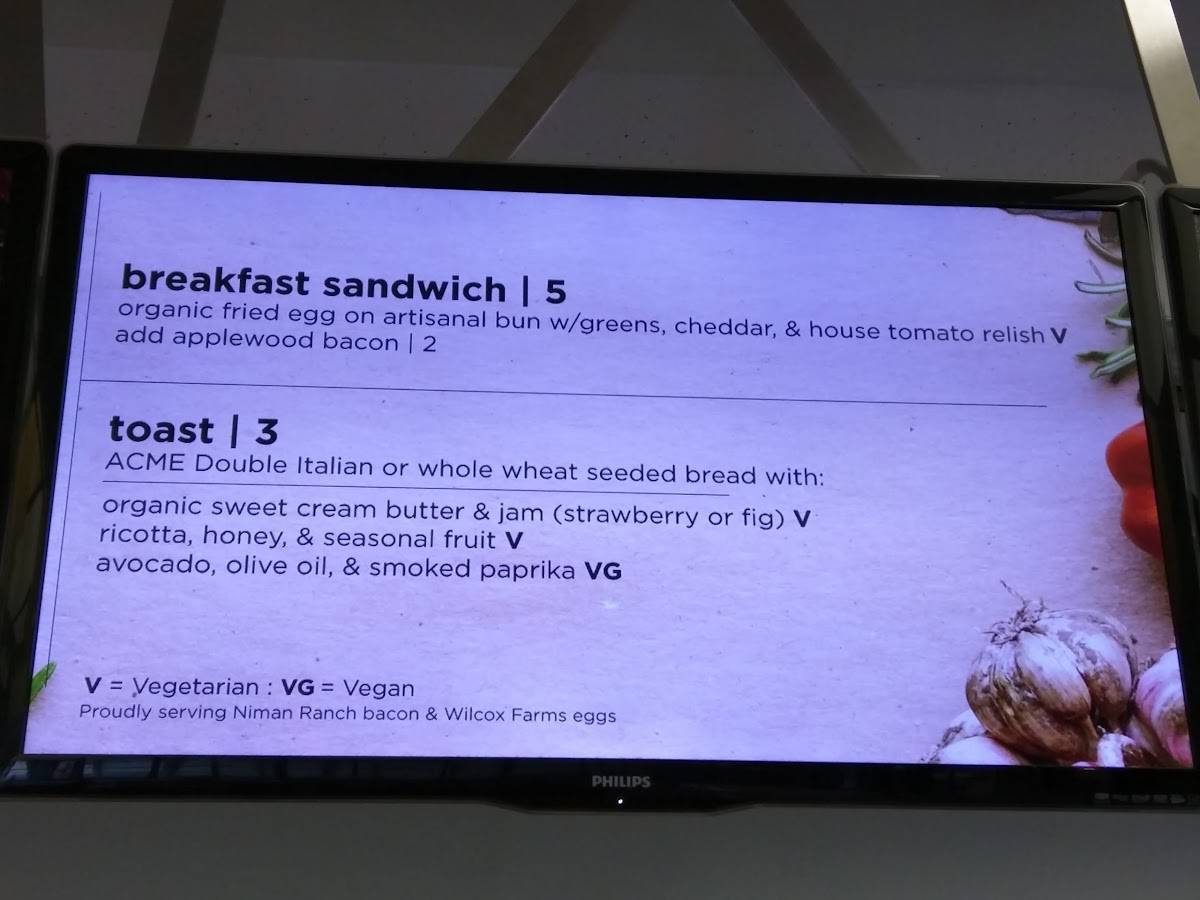 breakfast sandwich | 5
organic fried egg on artisanal bun w/greens, cheddar, & house tomato relish V
add applewood bacon | 2

toast | 3
ACME Double Italian or whole wheat seeded bread with:
organic sweet cream butter & jam (strawberry or fig) V
ricotta, honey, & seasonal fruit V
avocado, olive oil, & smoked paprika VG

V = Vegetarian : VG = Vegan
Proudly serving Niman Ranch bacon & Wilcox Farms eggs

PHILIPS